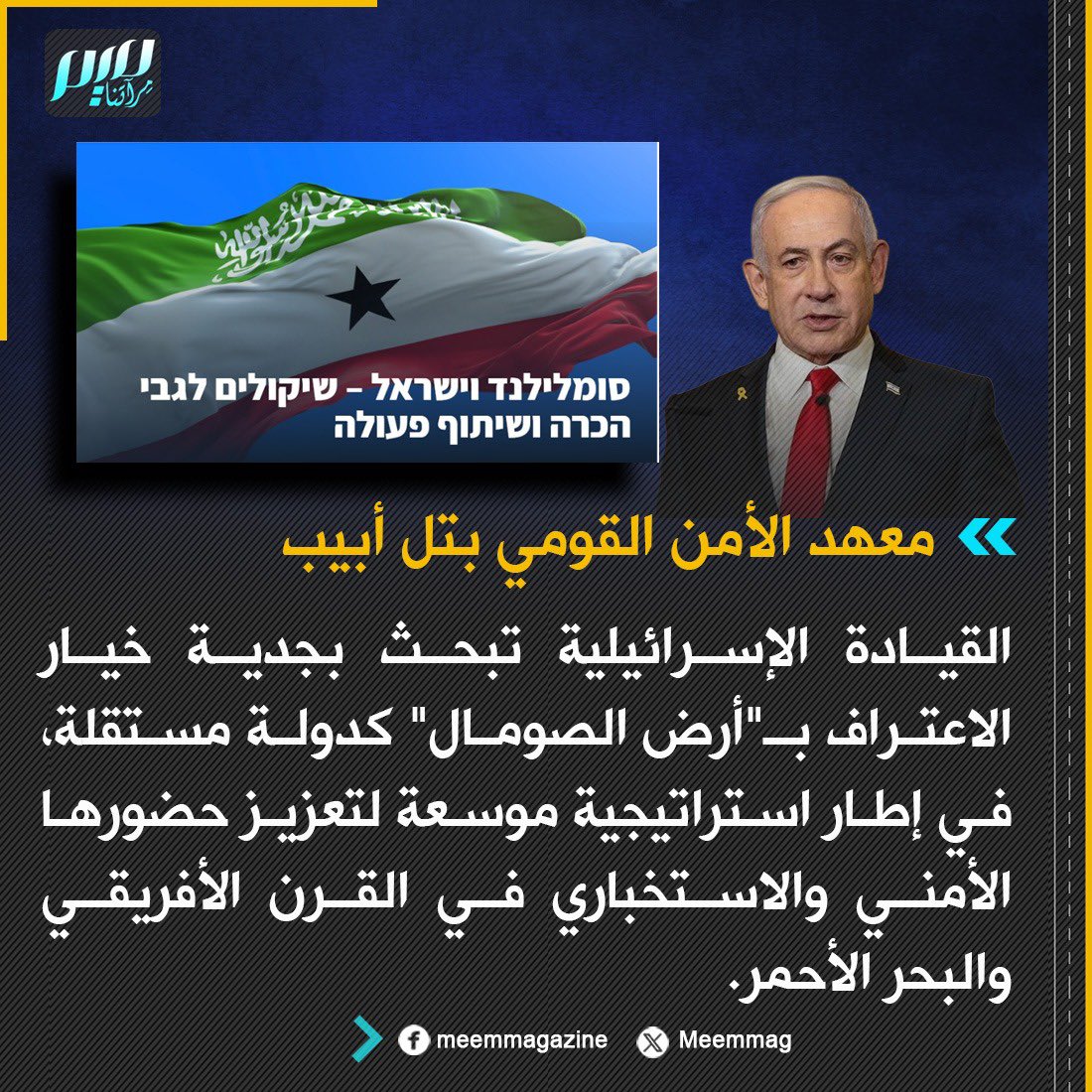 ميم
مرآتنا

סומלילנד וישראל – שיקולים לגבי הכרה ושיתוף פעולה

معهد الأمن القومي بتل أبيب

القيادة الإسرائيلية تبحث بجدية خيار الاعتراف بـ"أرض الصومال" كدولة مستقلة، في إطار استراتيجية موسعة لتعزيز حضورها الأمني والاستخباري في القرن الأفريقي والبحر الأحمر.

meemmagazine Meemmag